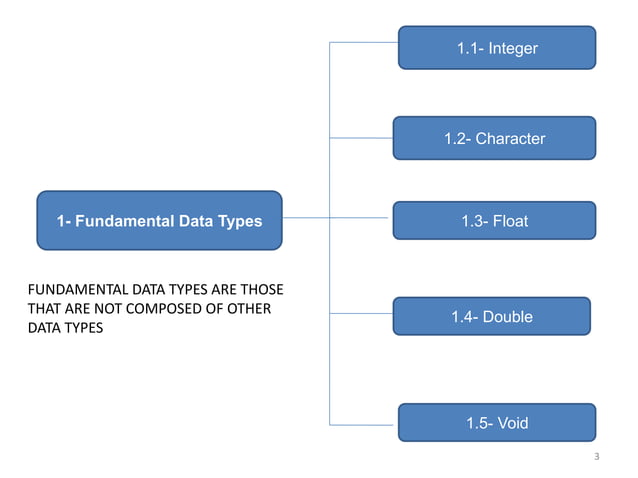 1- Fundamental Data Types

FUNDAMENTAL DATA TYPES ARE THOSE THAT ARE NOT COMPOSED OF OTHER DATA TYPES

1.1- Integer

1.2- Character

1.3- Float

1.4- Double

1.5- Void

3